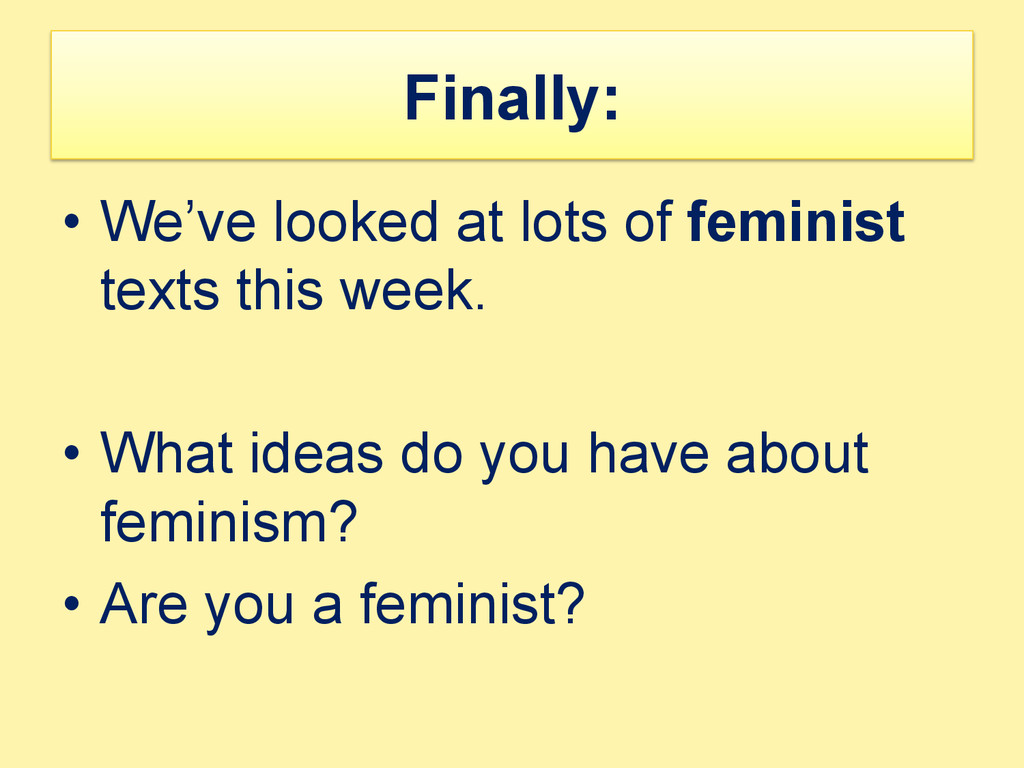 Finally:

• We’ve looked at lots of feminist texts this week.

• What ideas do you have about feminism?
• Are you a feminist?